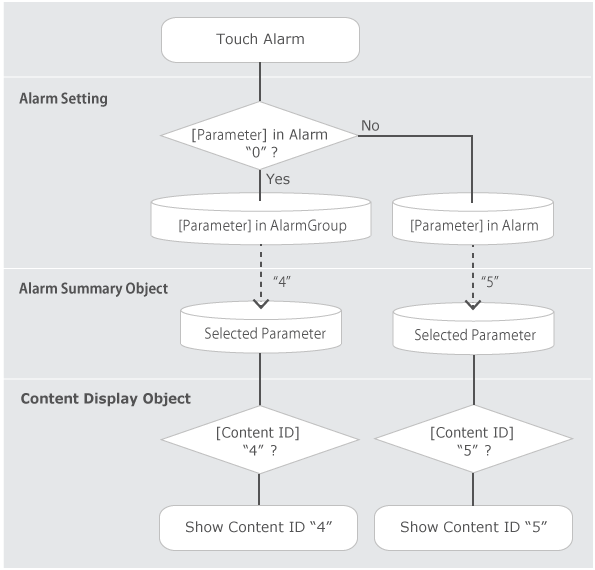 Touch Alarm

Alarm Setting

[Parameter] in Alarm "0" ?

No

Yes

[Parameter] in AlarmGroup

[Parameter] in Alarm

Alarm Summary Object

"4"

"5"

Selected Parameter

Selected Parameter

Content Display Object

[Content ID] "4" ?

[Content ID] "5" ?

Show Content ID "4"

Show Content ID "5"